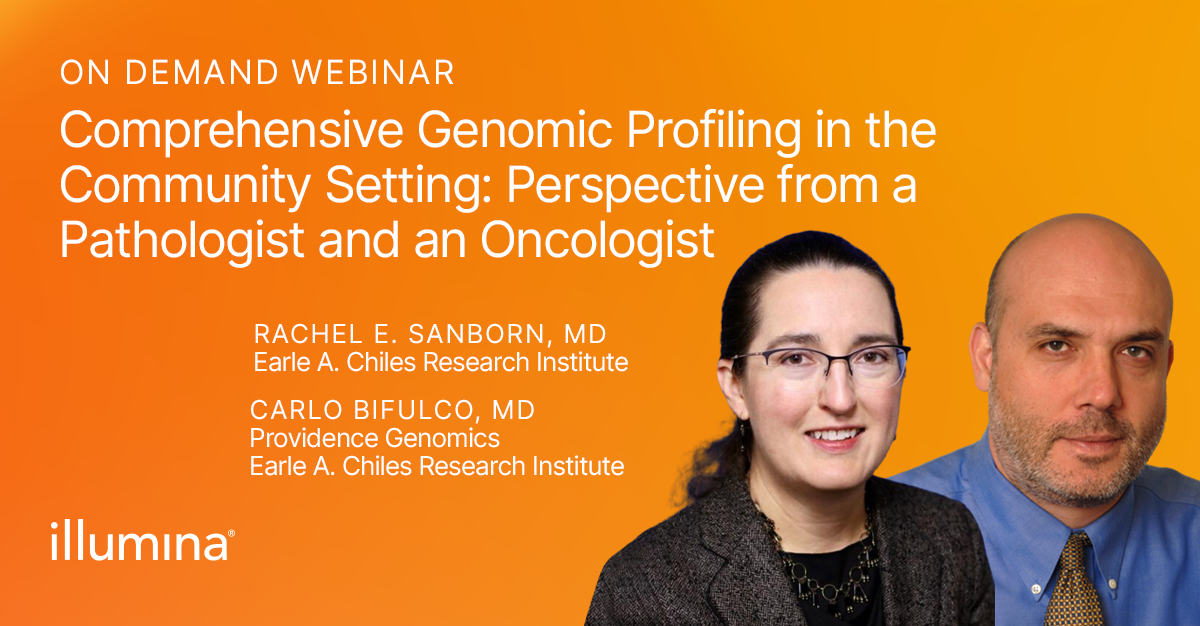 ON DEMAND WEBINAR

Comprehensive Genomic Profiling in the Community Setting: Perspective from a Pathologist and an Oncologist

RACHEL E. SANBORN, MD
Earle A. Chiles Research Institute

CARLO BIFULCO, MD
Providence Genomics
Earle A. Chiles Research Institute

illumina®